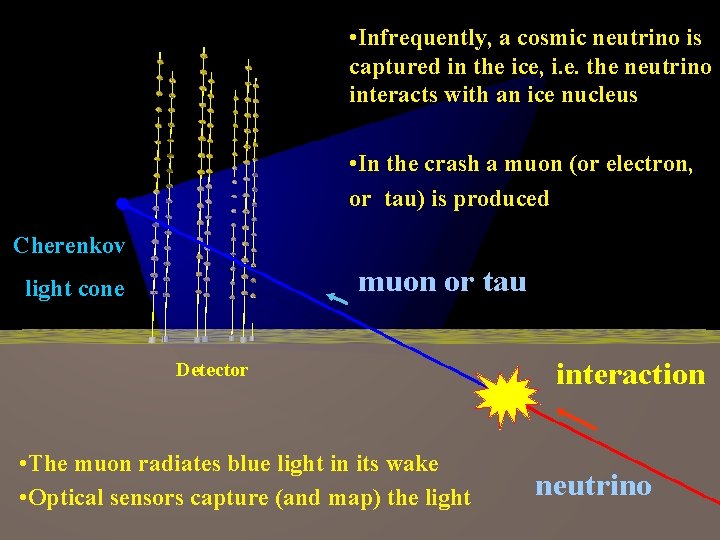 •Infrequently, a cosmic neutrino is captured in the ice, i.e. the neutrino interacts with an ice nucleus

•In the crash a muon (or electron, or tau) is produced

Cherenkov light cone

muon or tau

Detector

interaction

•The muon radiates blue light in its wake
•Optical sensors capture (and map) the light

neutrino